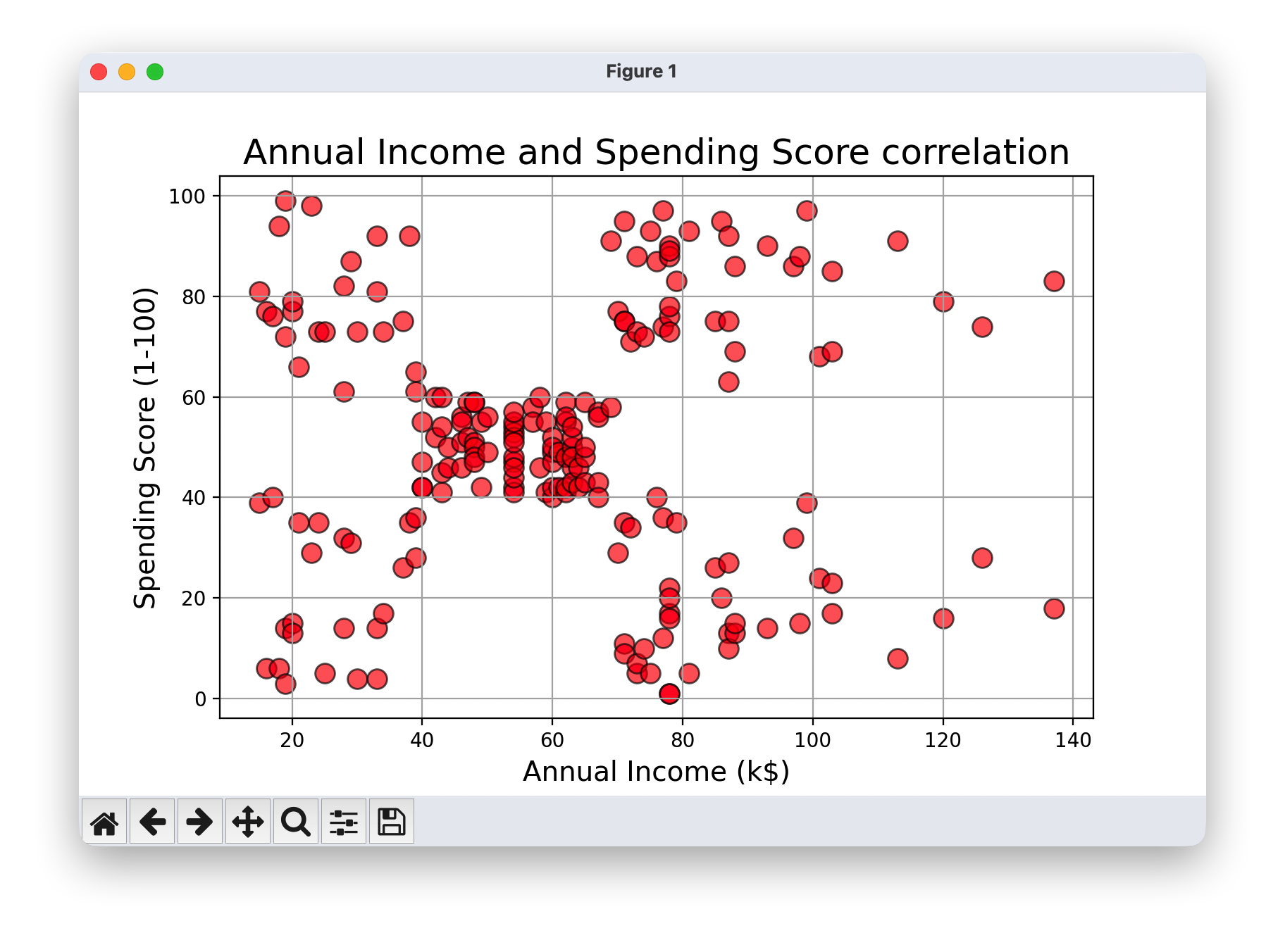 Figure 1

Annual Income and Spending Score correlation

Spending Score (1-100)

100
80
60
40
20
0

20
40
60
80
100
120
140

Annual Income (k$)